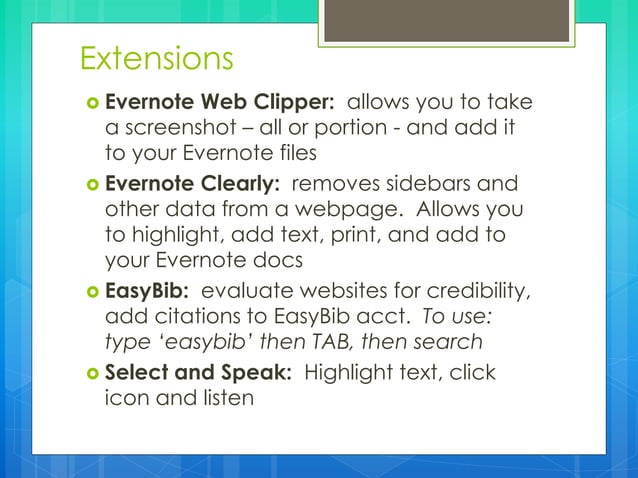 Extensions

Evernote Web Clipper: allows you to take a screenshot – all or portion - and add it to your Evernote files

Evernote Clearly: removes sidebars and other data from a webpage. Allows you to highlight, add text, print, and add to your Evernote docs

EasyBib: evaluate websites for credibility, add citations to EasyBib acct. To use: type 'easybib' then TAB, then search

Select and Speak: Highlight text, click icon and listen